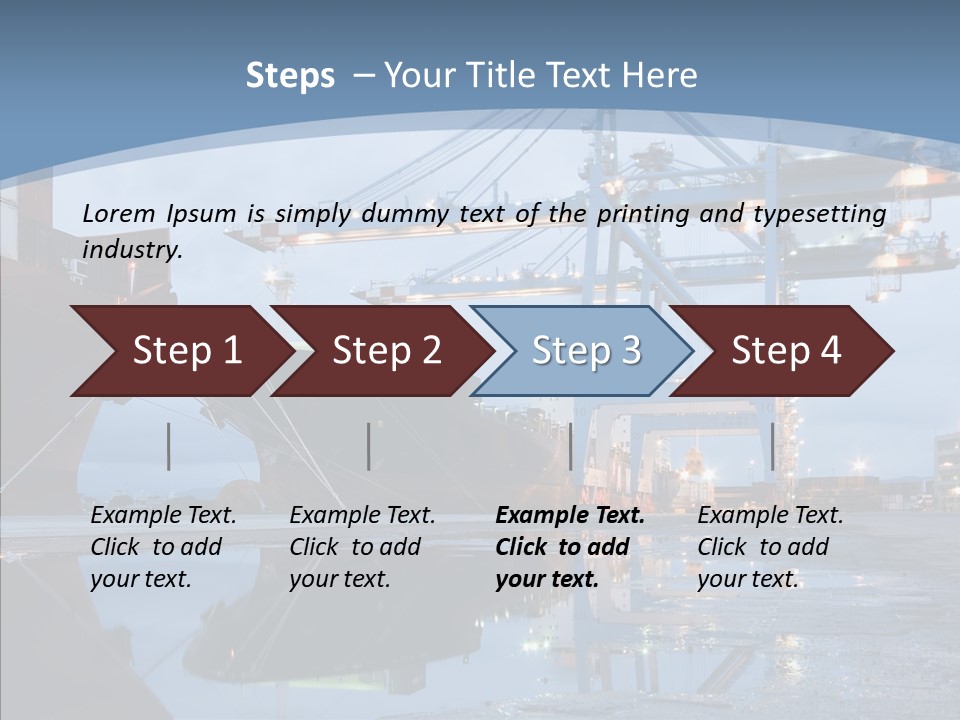 Steps – Your Title Text Here

Lorem Ipsum is simply dummy text of the printing and typesetting industry.

Step 1

Step 2

Step 3

Step 4

Example Text. Click to add your text.

Example Text. Click to add your text.

Example Text. Click to add your text.

Example Text. Click to add your text.